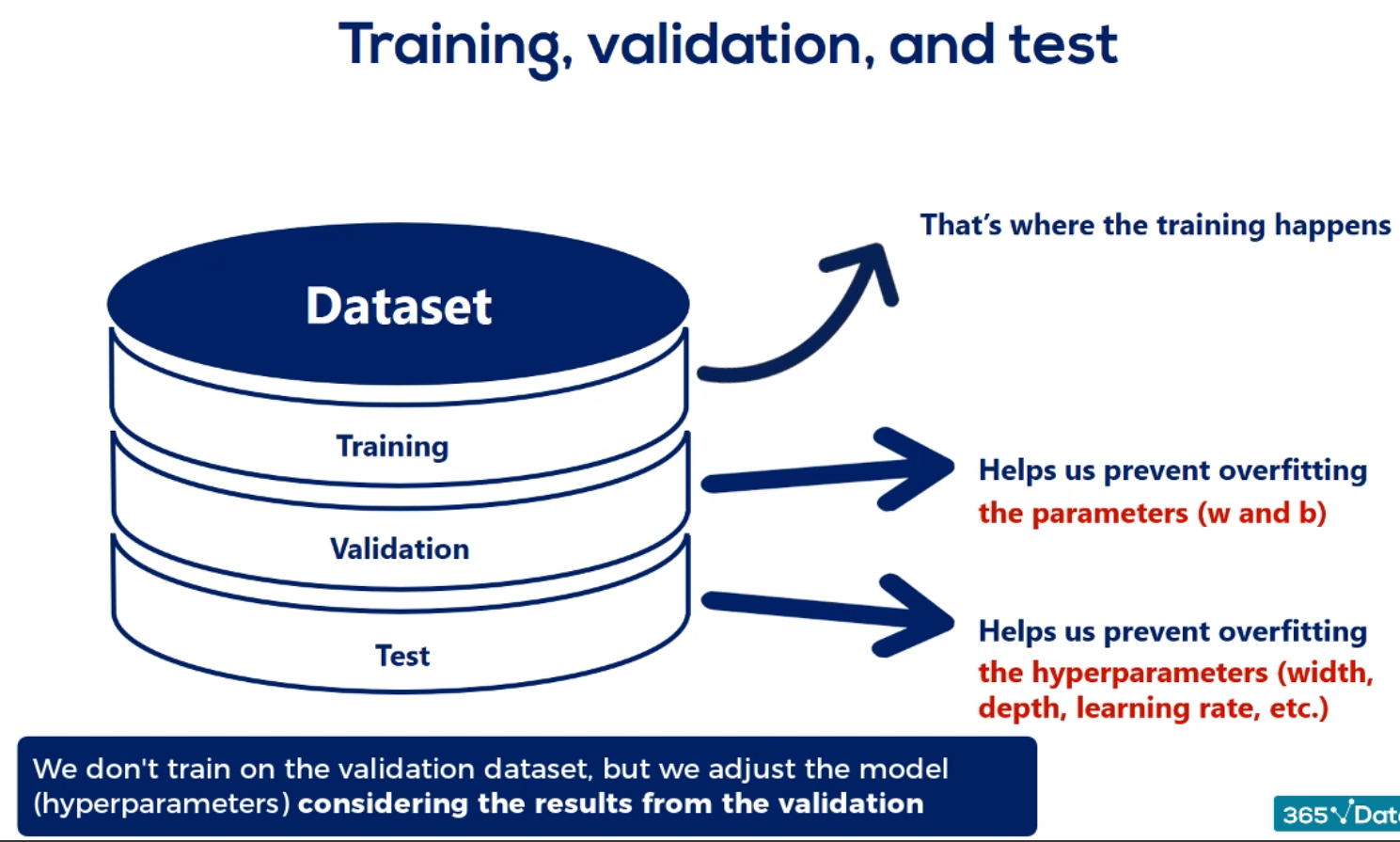 Training, validation, and test

Dataset

Training

Validation

Test

That's where the training happens

Helps us prevent overfitting the parameters (w and b)

Helps us prevent overfitting the hyperparameters (width, depth, learning rate, etc.)

We don't train on the validation dataset, but we adjust the model (hyperparameters) considering the results from the validation

365√Dat